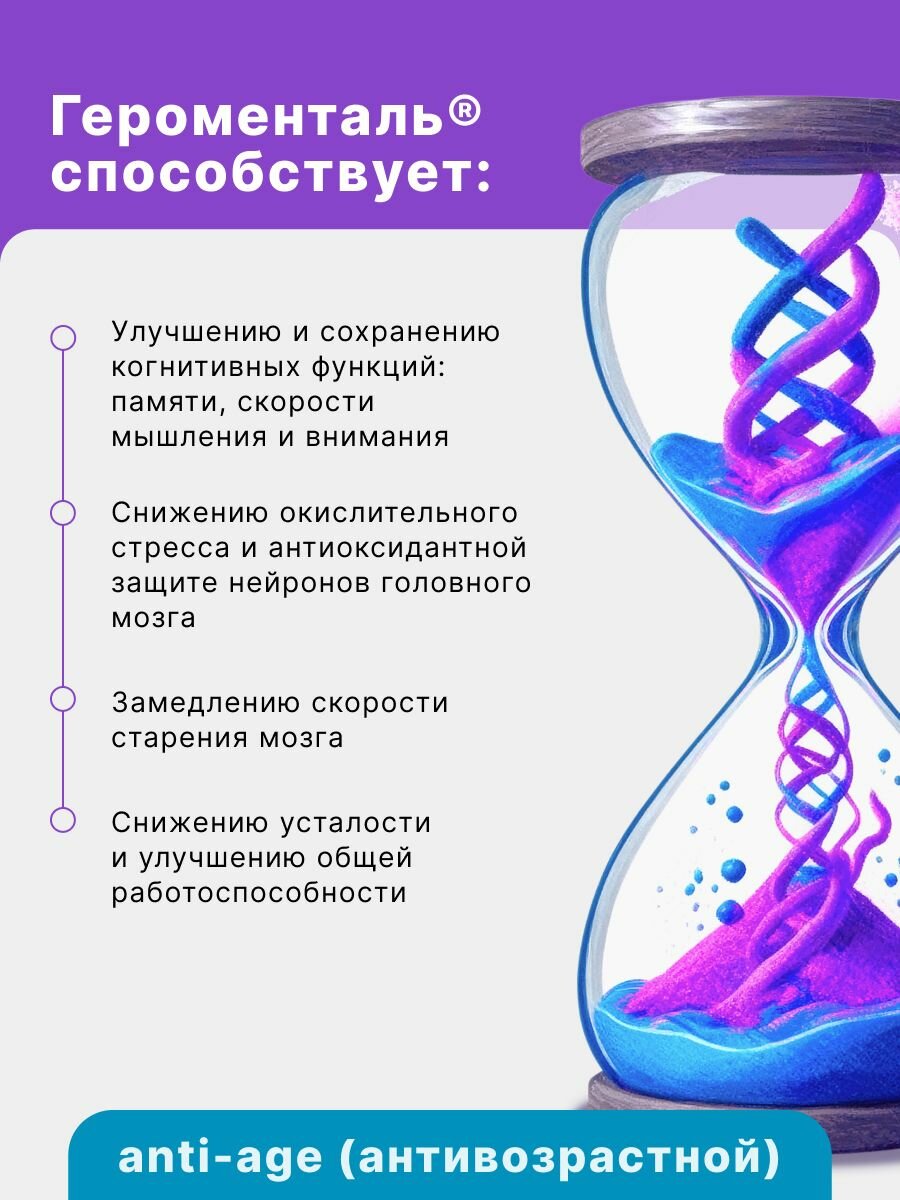 Героменталь® способствует:

Улучшению и сохранению когнитивных функций: памяти, скорости мышления и внимания

Снижению окислительного стресса и антиоксидантной защите нейронов головного мозга

Замедлению скорости старения мозга

Снижению усталости и улучшению общей работоспособности

anti-age (антивозрастной)